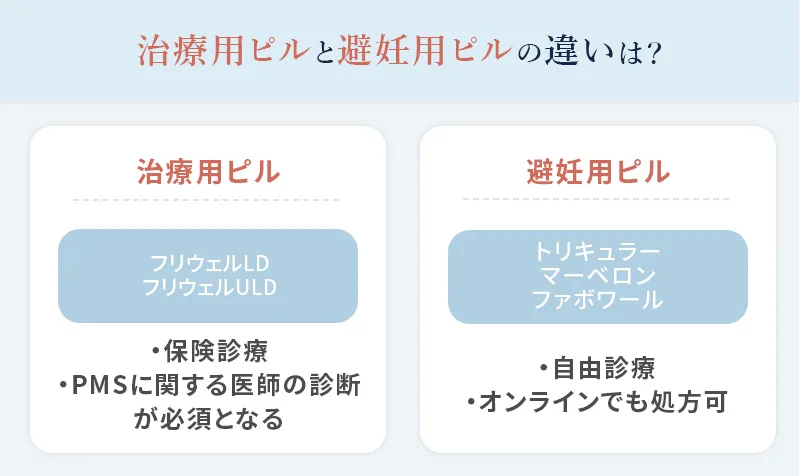 治療用ピルと避妊用ピルの違いは?

治療用ピル

フリウェルLD
フリウェルULD

・保険診療
・PMSに関する医師の診断が必須となる

避妊用ピル

トリキュラー
マーベロン
ファボワール

・自由診療
・オンラインでも処方可